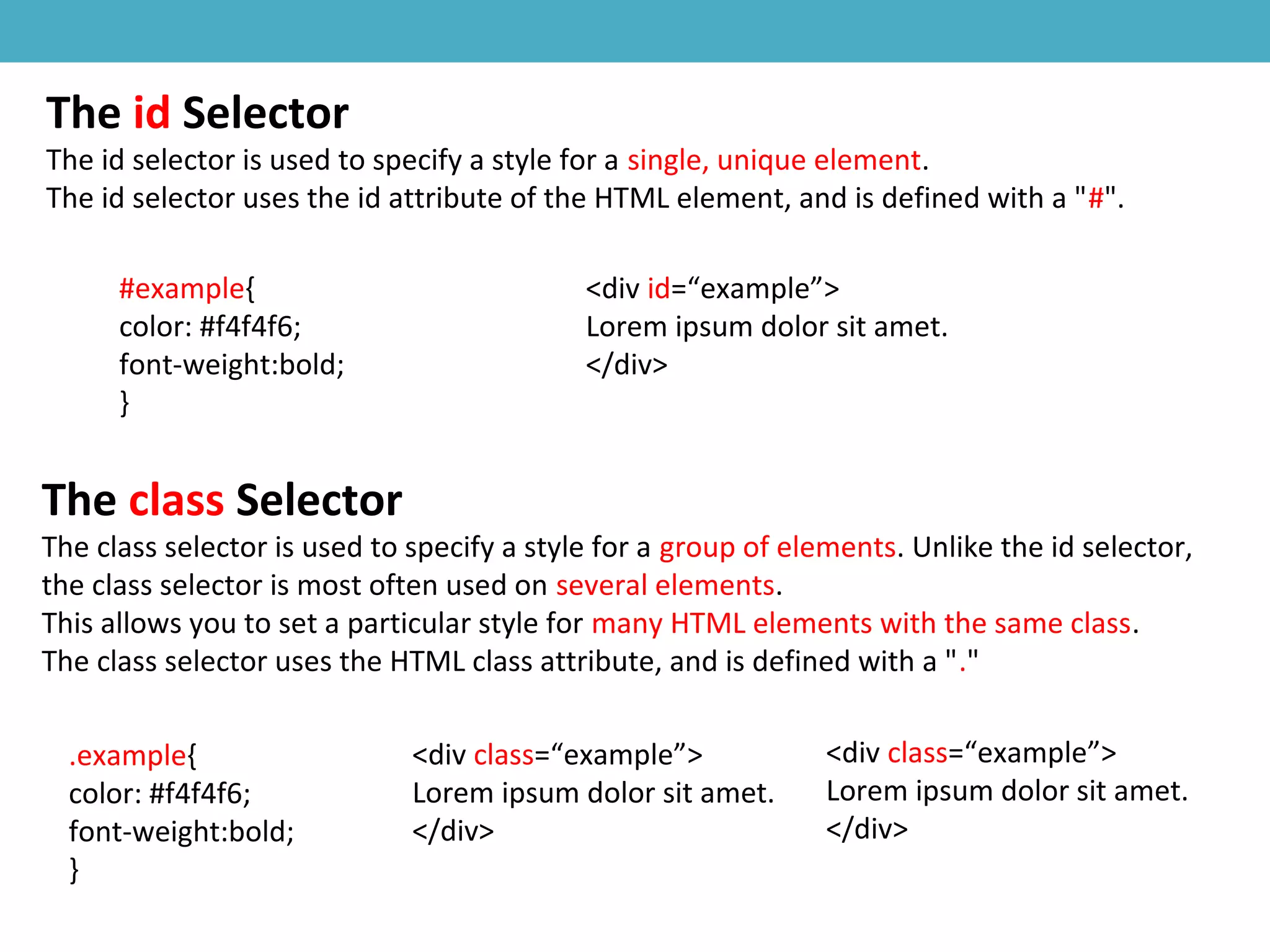 The id Selector

The id selector is used to specify a style for a single, unique element.
The id selector uses the id attribute of the HTML element, and is defined with a "#".

#example{
color: #f4f4f6;
font-weight:bold;
}

<div id=“example”>
Lorem ipsum dolor sit amet.
</div>

The class Selector

The class selector is used to specify a style for a group of elements. Unlike the id selector, the class selector is most often used on several elements.
This allows you to set a particular style for many HTML elements with the same class.
The class selector uses the HTML class attribute, and is defined with a "."

.example{
color: #f4f4f6;
font-weight:bold;
}

<div class=“example”>
Lorem ipsum dolor sit amet.
</div>

<div class=“example”>
Lorem ipsum dolor sit amet.
</div>